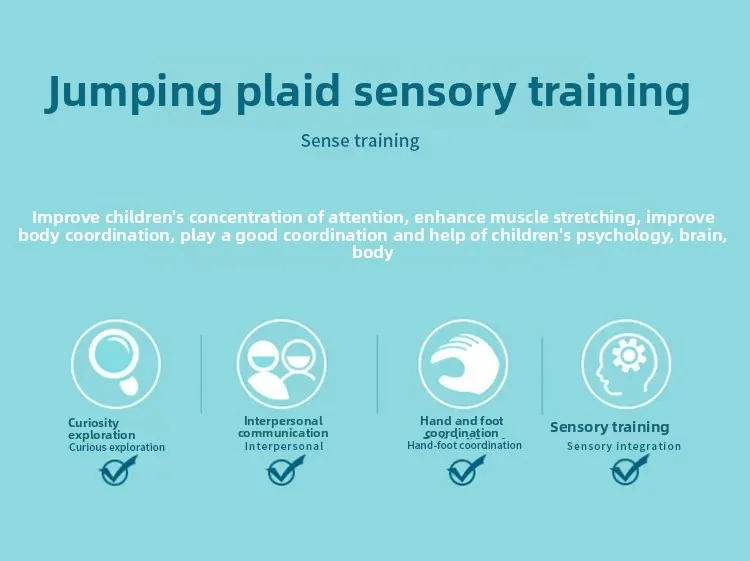 Jumping plaid sensory training

Sense training

Improve children's concentration of attention, enhance muscle stretching, improve body coordination, play a good coordination and help of children's psychology, brain, body

Curiosity exploration
Curious exploration

Interpersonal communication
Interpersonal

Hand and foot coordination
Hand-foot coordination

Sensory training
Sensory integration